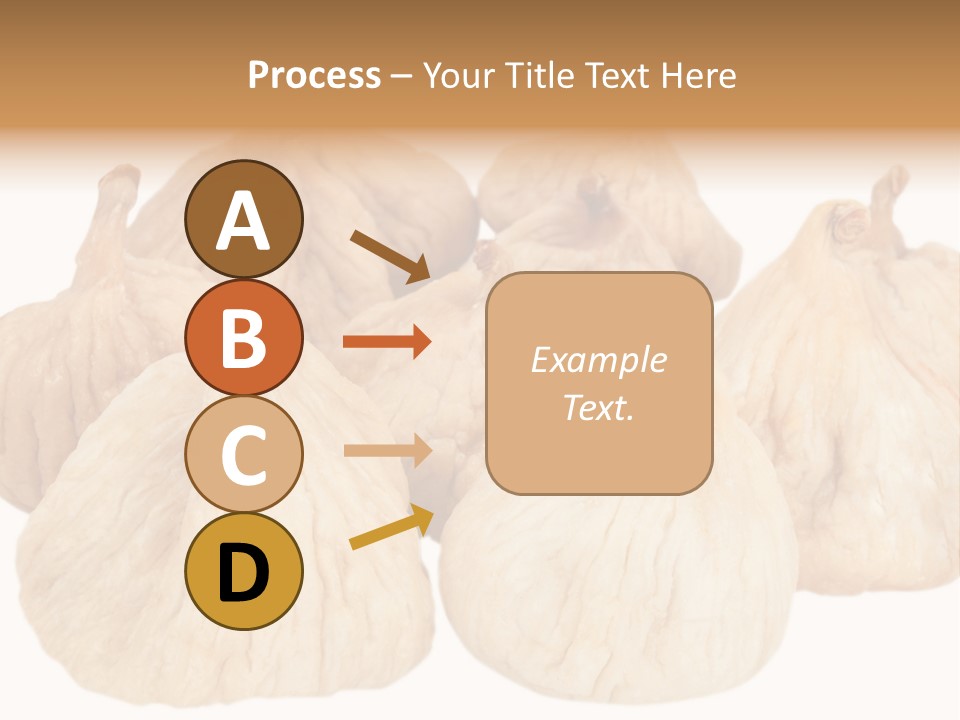 Process – Your Title Text Here

A

B

C

D

Example Text.